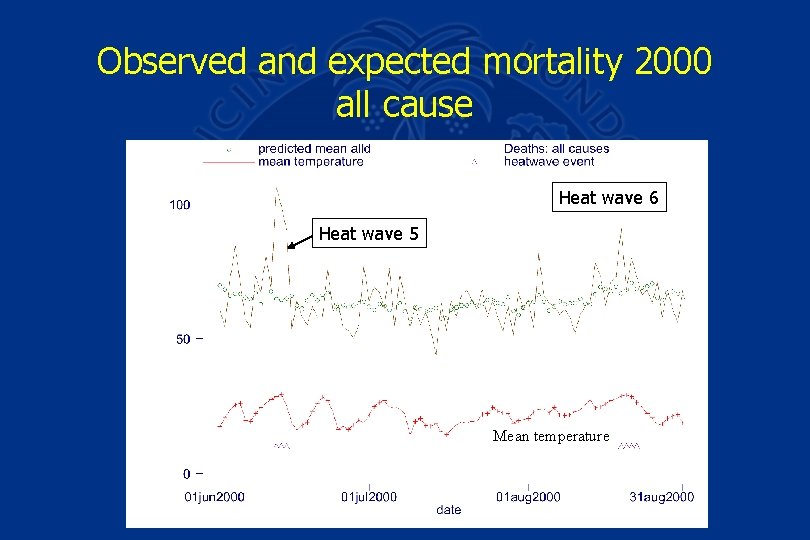 Observed and expected mortality 2000
all cause

predicted mean alld
mean temperature
Deaths: all causes
heatwave event

Heat wave 6

Heat wave 5

100

50

0

Mean temperature

01jun2000
01jul2000
01aug2000
31aug2000
date